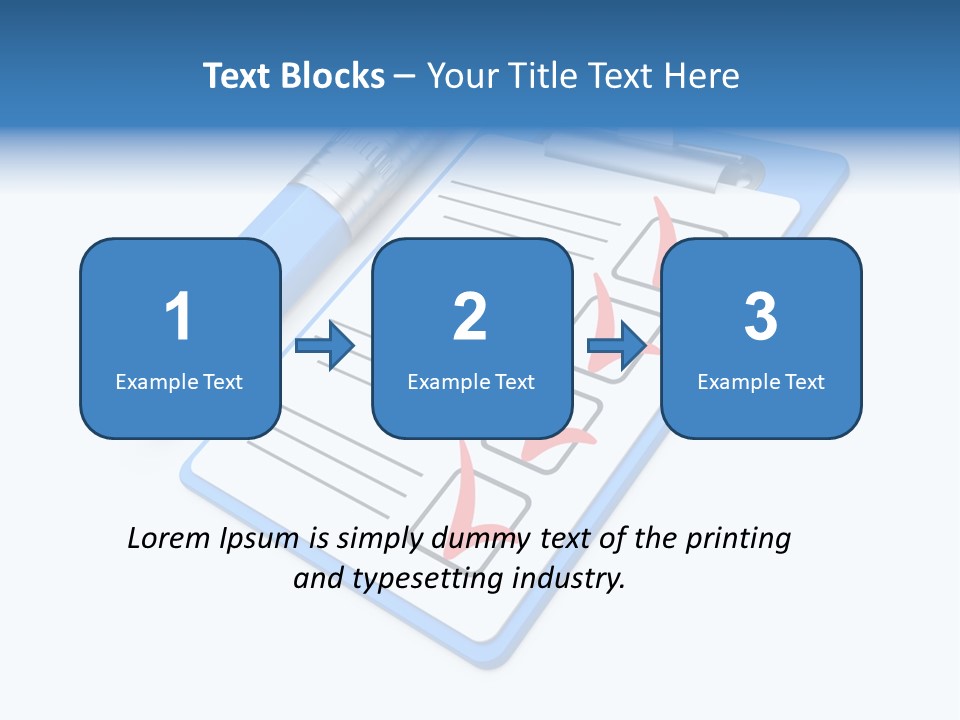 Text Blocks – Your Title Text Here

1
Example Text

2
Example Text

3
Example Text

Lorem Ipsum is simply dummy text of the printing and typesetting industry.